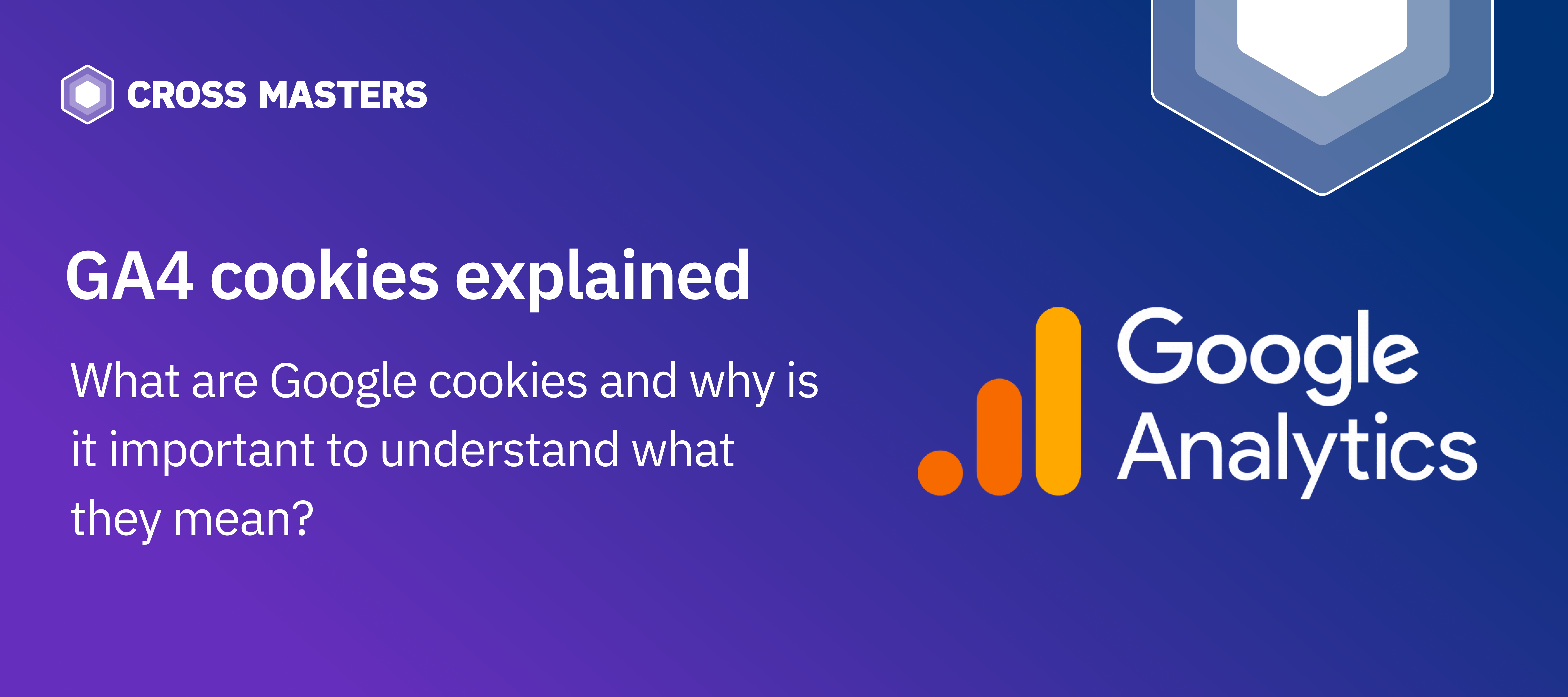 CROSS MASTERS

GA4 cookies explained

What are Google cookies and why is it important to understand what they mean?

Google Analytics